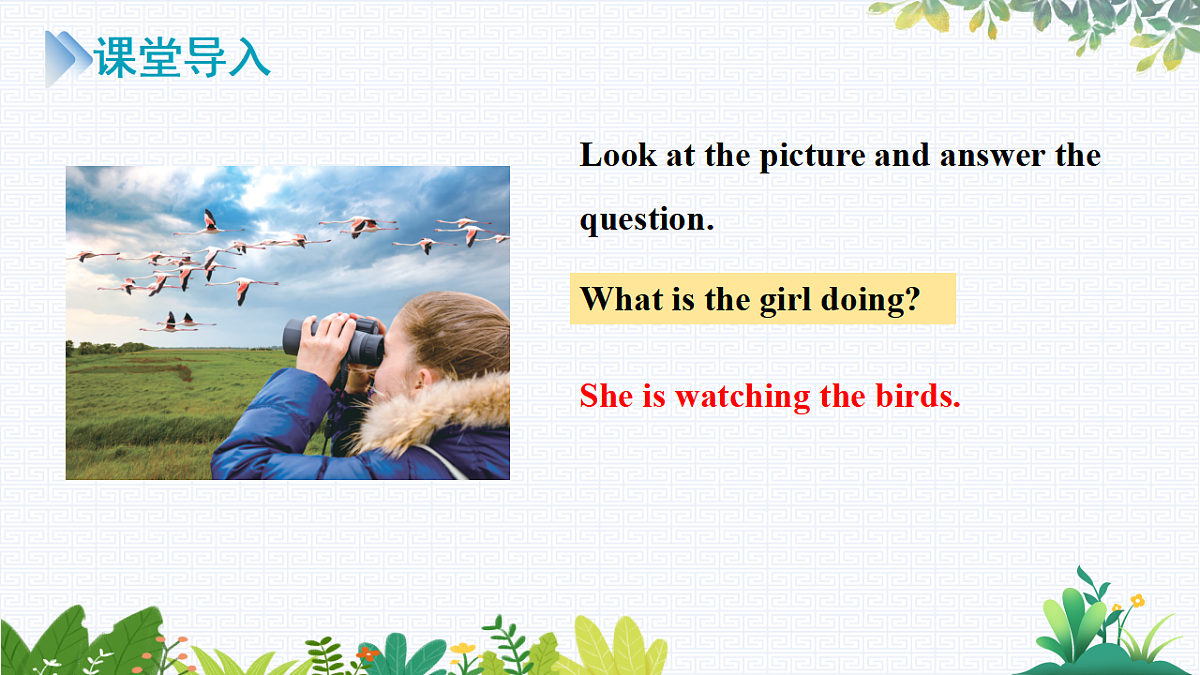 课堂导入

Look at the picture and answer the question.

What is the girl doing?

She is watching the birds.